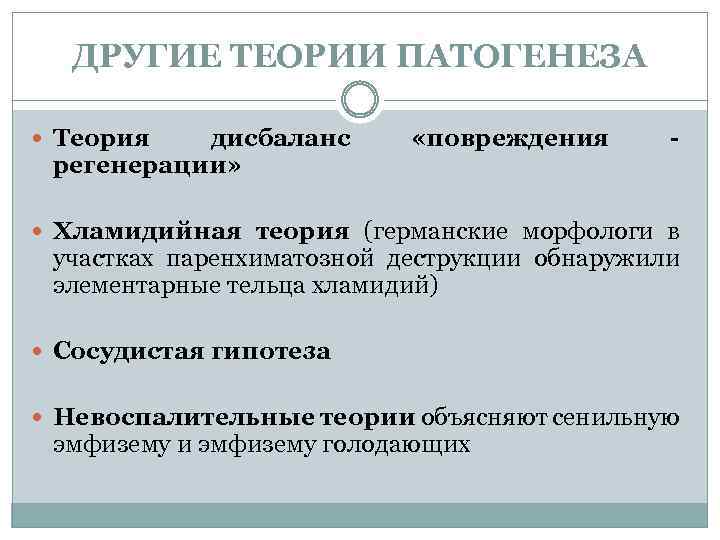 ДРУГИЕ ТЕОРИИ ПАТОГЕНЕЗА

Теория дисбаланс «повреждения - регенерации»

Хламидийная теория (германские морфологи в участках паренхиматозной деструкции обнаружили элементарные тельца хламидий)

Сосудистая гипотеза

Невоспалительные теории объясняют сенильную эмфизему и эмфизему голодающих